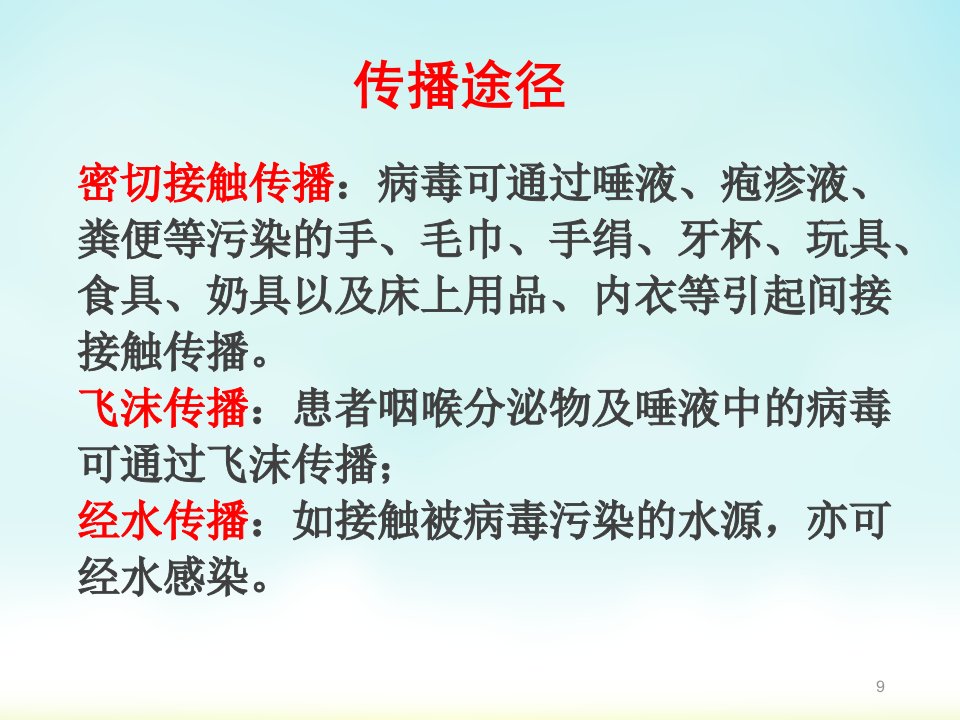 传播途径

密切接触传播：病毒可通过唾液、疱疹液、粪便等污染的手、毛巾、手绢、牙杯、玩具、食具、奶具以及床上用品、内衣等引起间接接触传播。
飞沫传播：患者咽喉分泌物及唾液中的病毒可通过飞沫传播；
经水传播：如接触被病毒污染的水源，亦可经水感染。

9